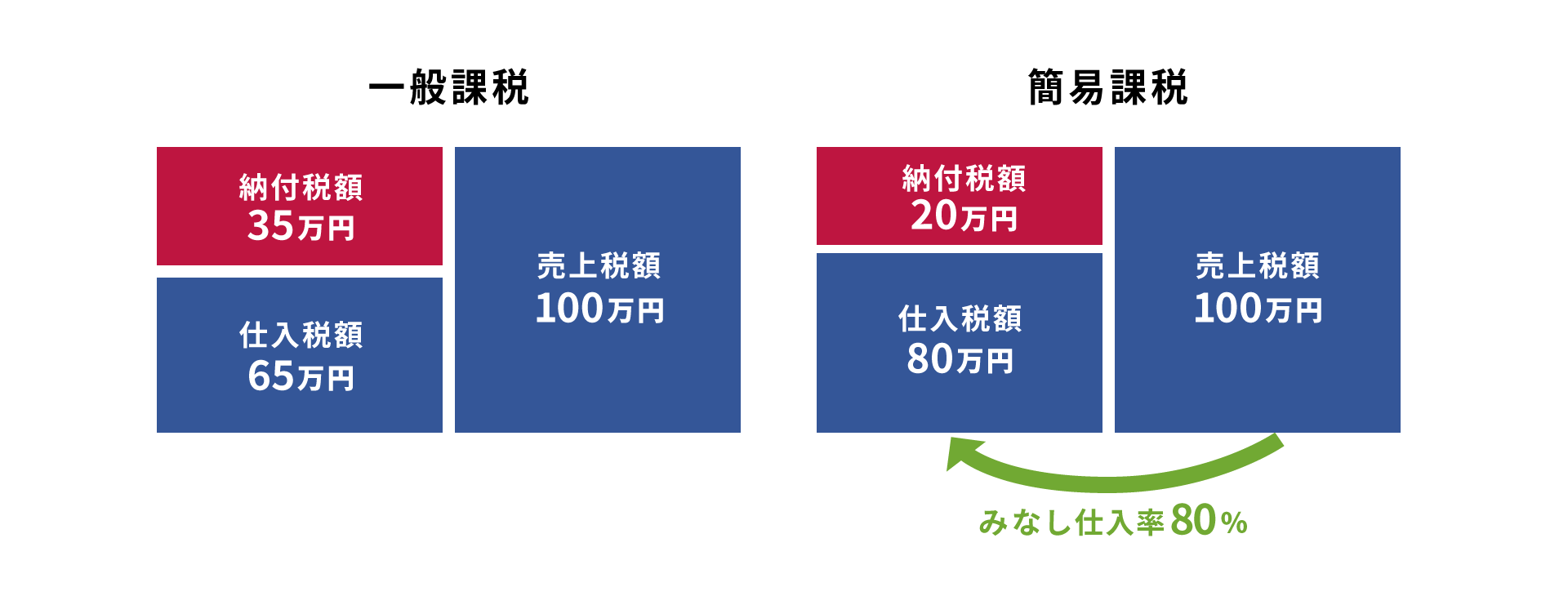 一般課税

納付税額
35万円

仕入税額
65万円

売上税額
100万円

簡易課税

納付税額
20万円

仕入税額
80万円

売上税額
100万円

みなし仕入率80%